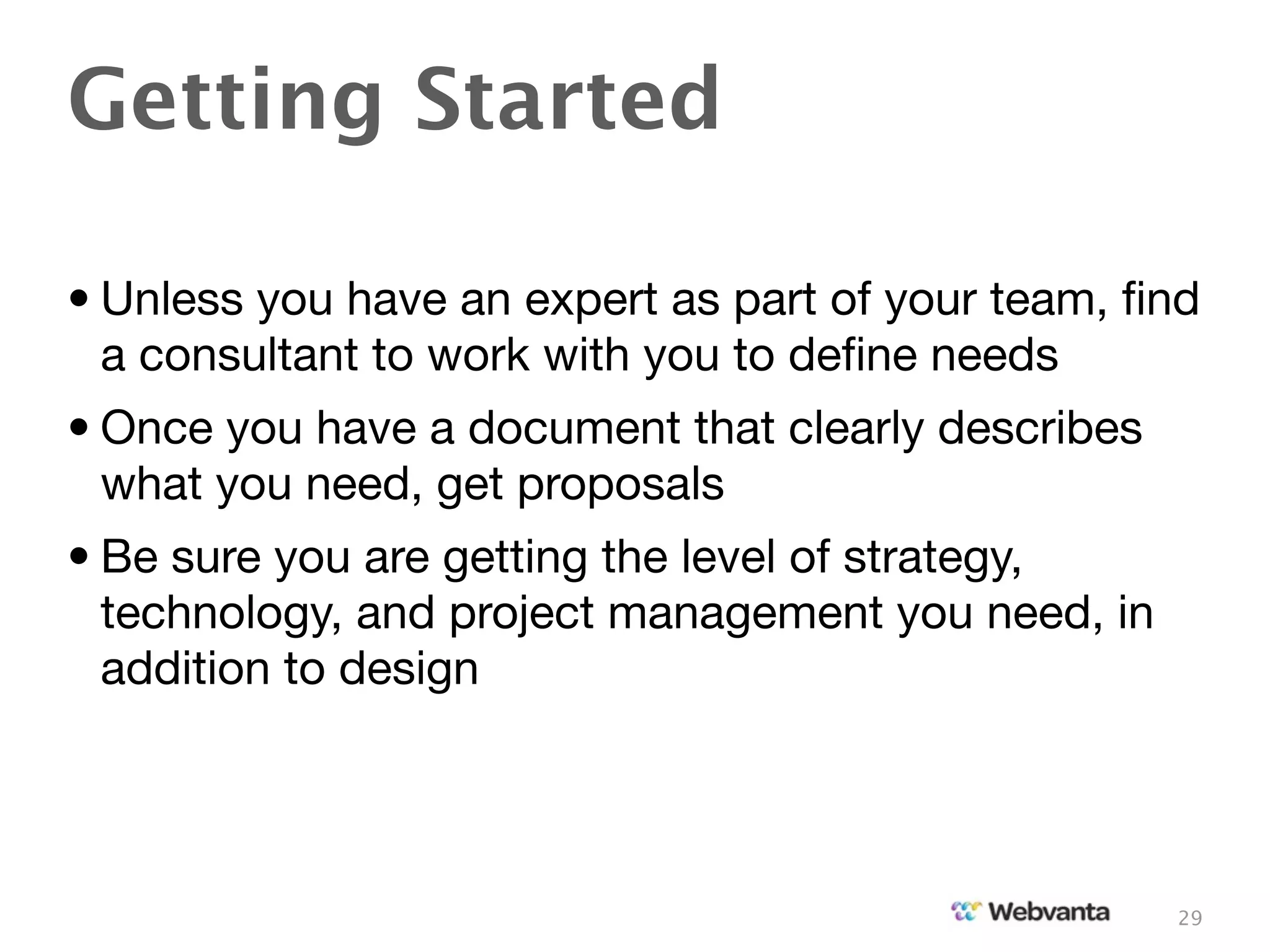 Getting Started

• Unless you have an expert as part of your team, find a consultant to work with you to define needs

• Once you have a document that clearly describes what you need, get proposals

• Be sure you are getting the level of strategy, technology, and project management you need, in addition to design

Webvanta

29